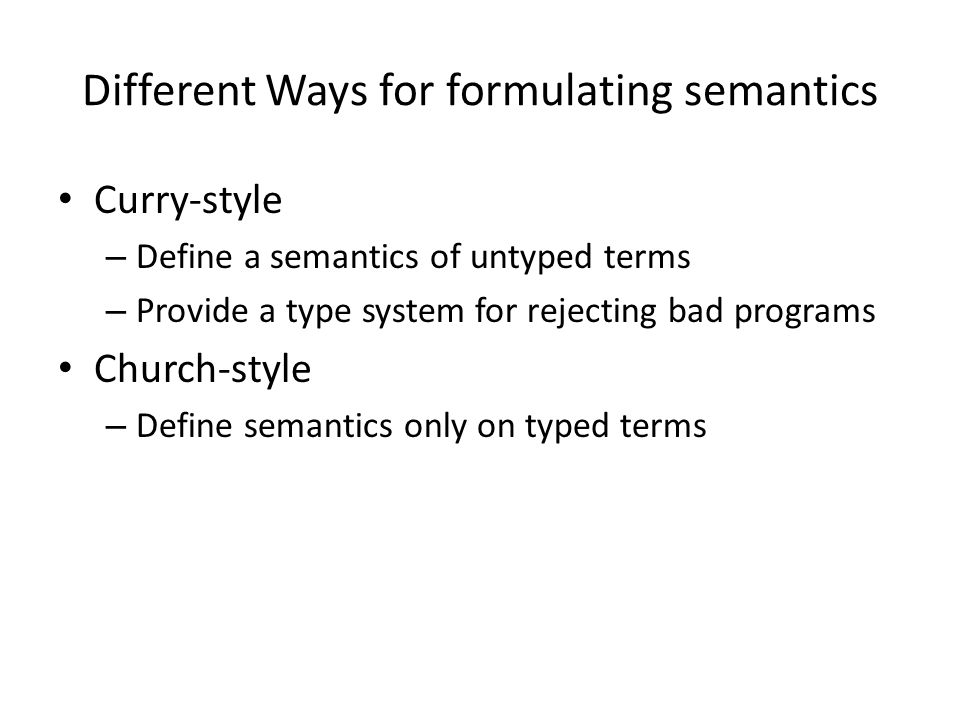 Different Ways for formulating semantics

• Curry-style
– Define a semantics of untyped terms
– Provide a type system for rejecting bad programs
• Church-style
– Define semantics only on typed terms